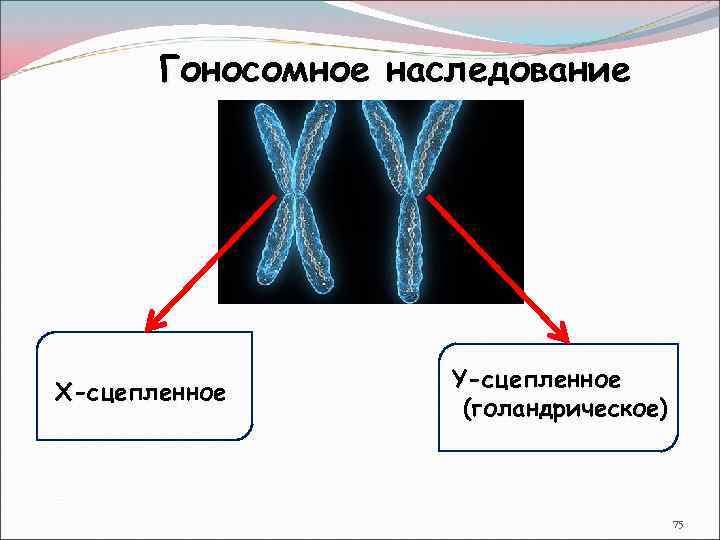 Гоносомное наследование

Х-сцепленное

У-сцепленное (голандрическое)

75